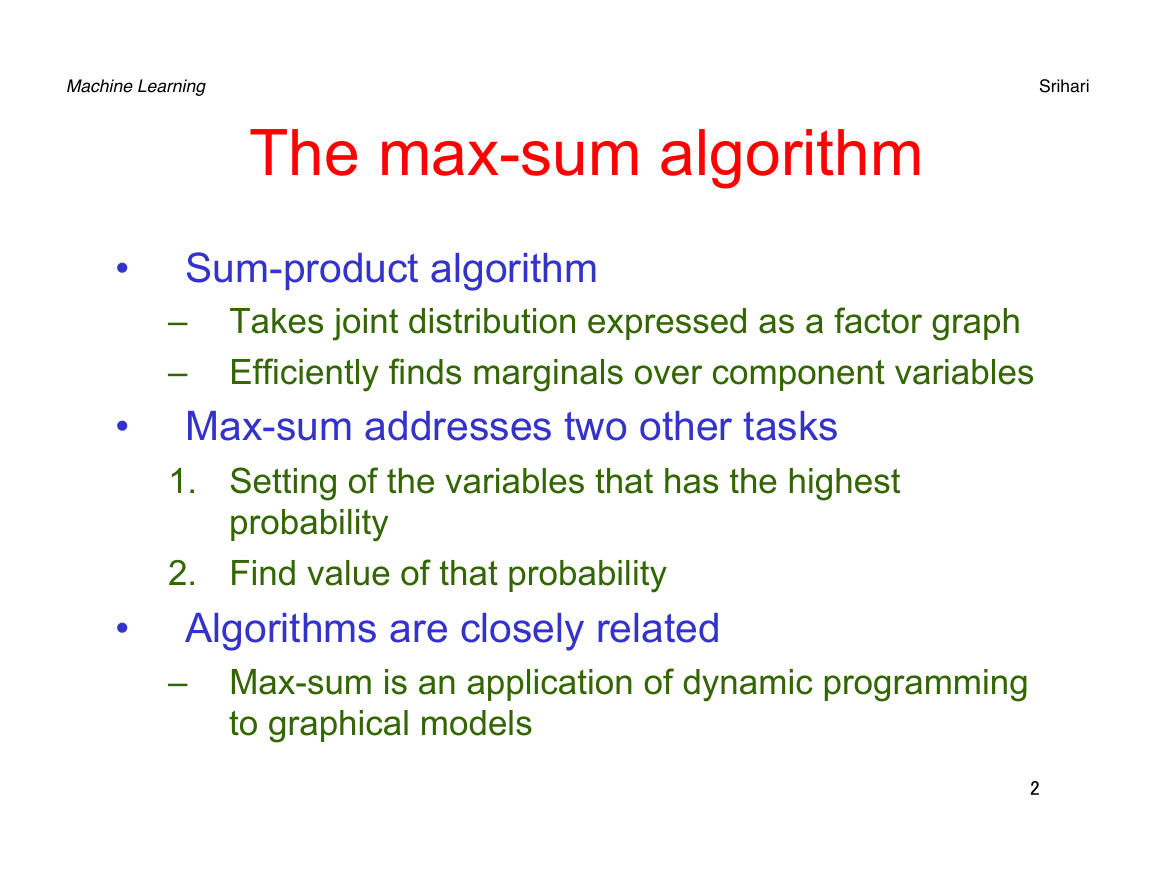 Machine Learning

Srihari

The max-sum algorithm

• Sum-product algorithm
– Takes joint distribution expressed as a factor graph
– Efficiently finds marginals over component variables
• Max-sum addresses two other tasks
1. Setting of the variables that has the highest probability
2. Find value of that probability
• Algorithms are closely related
– Max-sum is an application of dynamic programming to graphical models

2